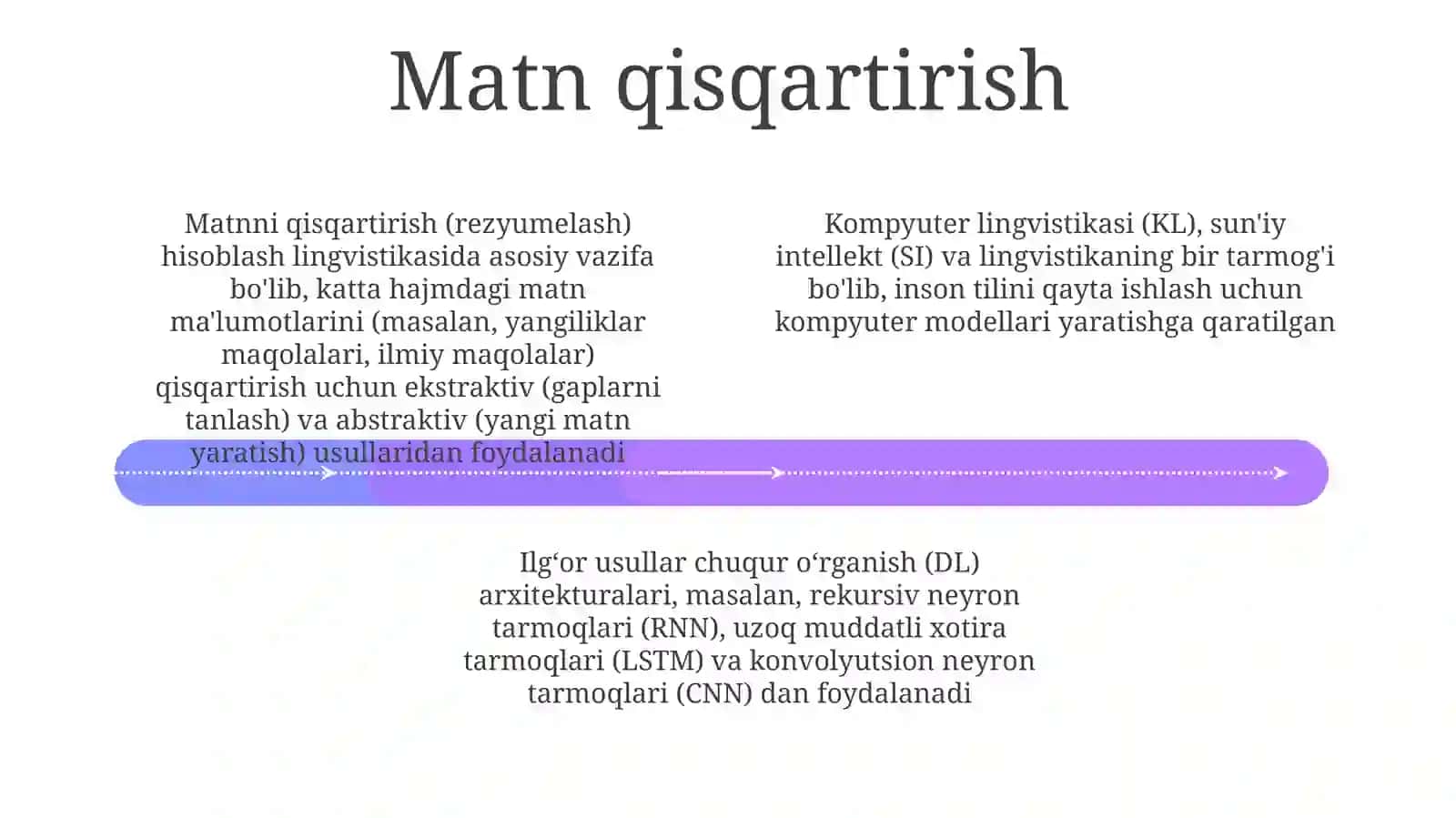 Matn qisqartirish

Matnni qisqartirish (rezyumelash) hisoblash lingvistikasida asosiy vazifa bo'lib, katta hajmdagi matn ma'lumotlarini (masalan, yangiliklar maqolalari, ilmiy maqolalar) qisqartirish uchun ekstraktiv (gaplarni tanlash) va abstraktiv (yangi matn yaratish) usullaridan foydalanadi

Kompyuter lingvistikasi (KL), sun'iy intellekt (SI) va lingvistikaning bir tarmog'i bo'lib, inson tilini qayta ishlash uchun kompyuter modellari yaratishga qaratilgan

Ilg‘or usullar chuqur o‘rganish (DL) arxitekturalari, masalan, rekursiv neyron tarmoqlari (RNN), uzoq muddatli xotira tarmoqlari (LSTM) va konvolyutsion neyron tarmoqlari (CNN) dan foydalanadi